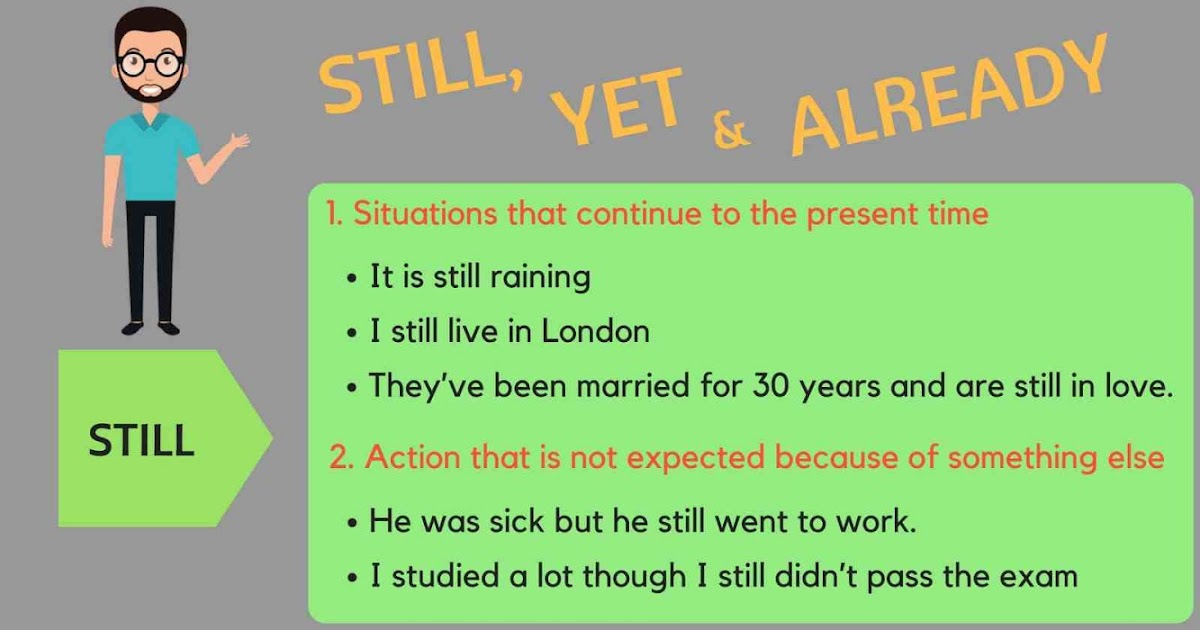 STILL, YET & ALREADY

STILL

1. Situations that continue to the present time

• It is still raining
• I still live in London
• They've been married for 30 years and are still in love.

2. Action that is not expected because of something else

• He was sick but he still went to work.
• I studied a lot though I still didn't pass the exam